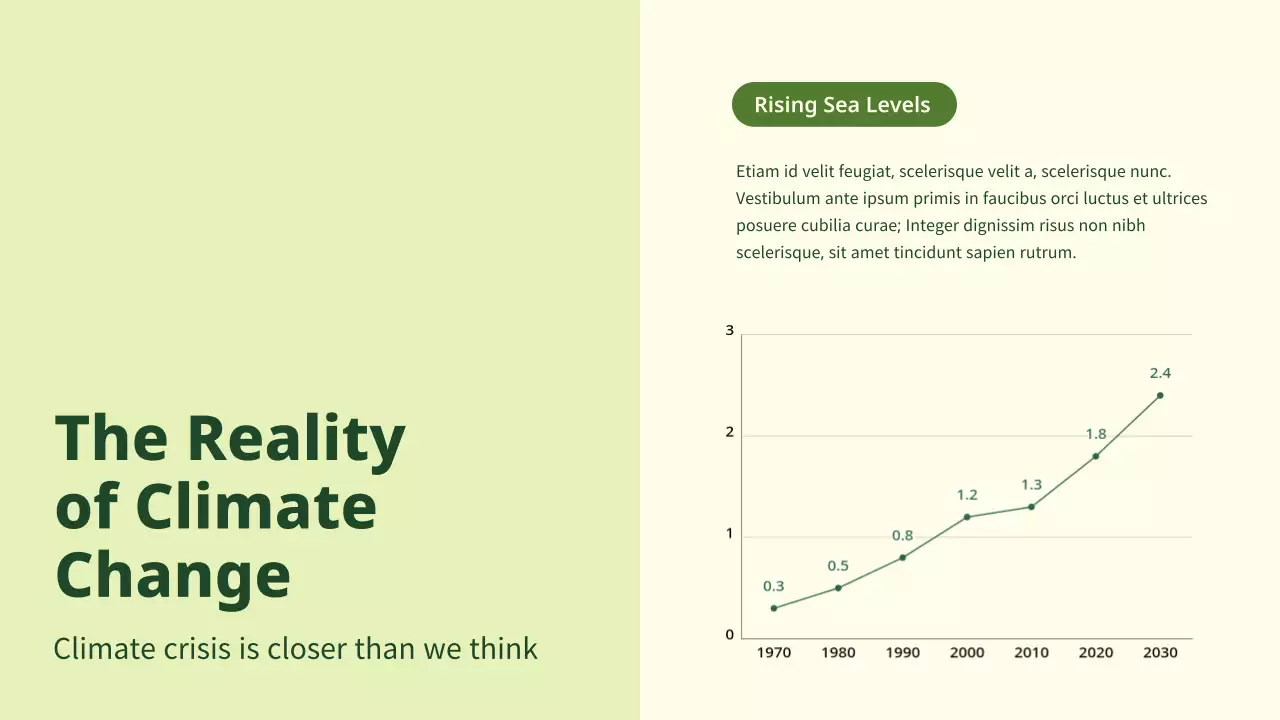 The Reality of Climate Change

Climate crisis is closer than we think

Rising Sea Levels

Etiam id velit feugiat, scelerisque velit a, scelerisque nunc. Vestibulum ante ipsum primis in faucibus orci luctus et ultrices posuere cubilia curae; Integer dignissim risus non nibh scelerisque, sit amet tincidunt sapien rutrum.

3
2
1
0

0.3
0.5
0.8
1.2
1.3
1.8
2.4

1970 1980 1990 2000 2010 2020 2030